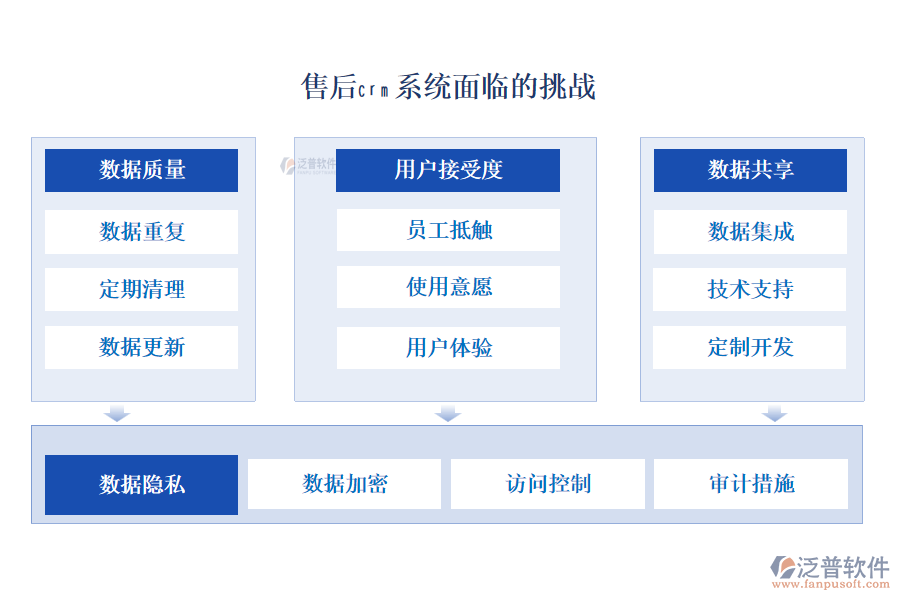 售后crm系统面临的挑战

数据质量

数据重复

定期清理

数据更新

泛普软件

用户接受度

员工抵触

使用意愿

用户体验

数据共享

数据集成

技术支持

定制开发

数据隐私

数据加密

访问控制

审计措施

泛普软件
www.fanpusoft.com